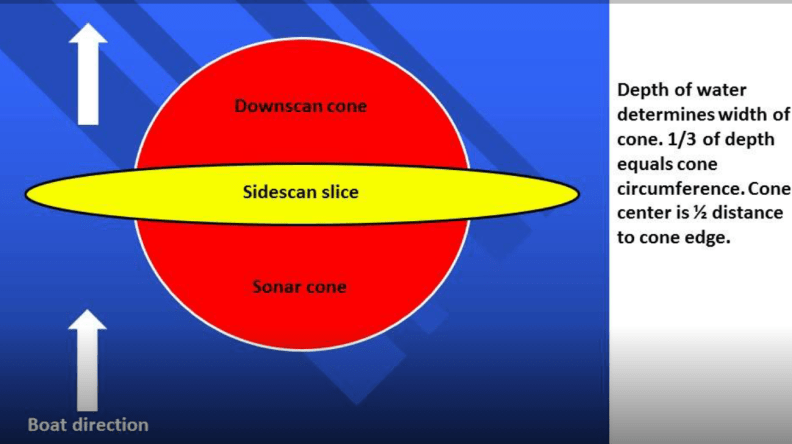 Downscan cone

Sidescan slice

Sonar cone

Boat direction

Depth of water determines width of cone. 1/3 of depth equals cone circumference. Cone center is ½ distance to cone edge.